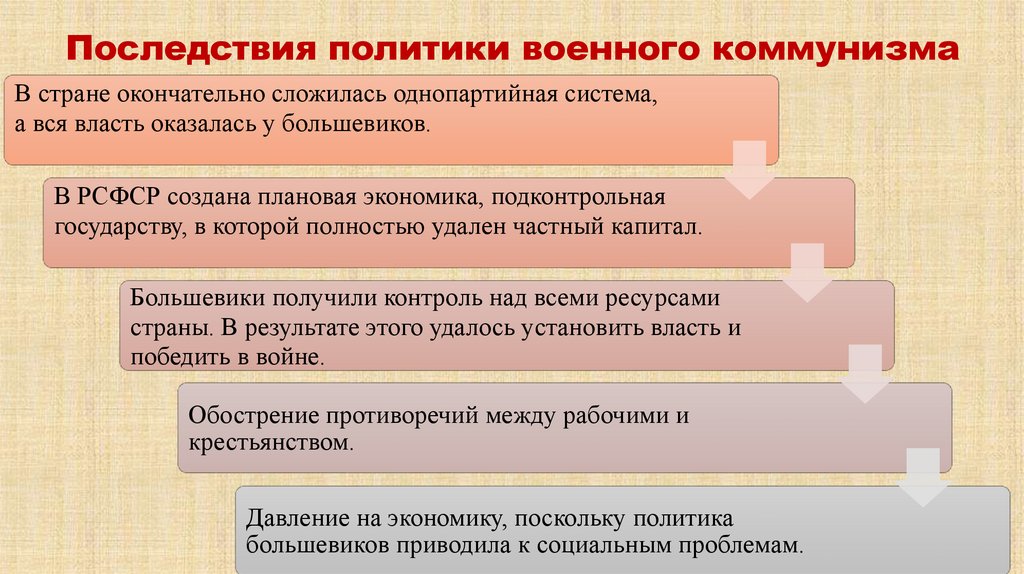 Последствия политики военного коммунизма

В стране окончательно сложилась однопартийная система, а вся власть оказалась у большевиков.

В РСФСР создана плановая экономика, подконтрольная государству, в которой полностью удален частный капитал.

Большевики получили контроль над всеми ресурсами страны. В результате этого удалось установить власть и победить в войне.

Обострение противоречий между рабочими и крестьянством.

Давление на экономику, поскольку политика большевиков приводила к социальным проблемам.